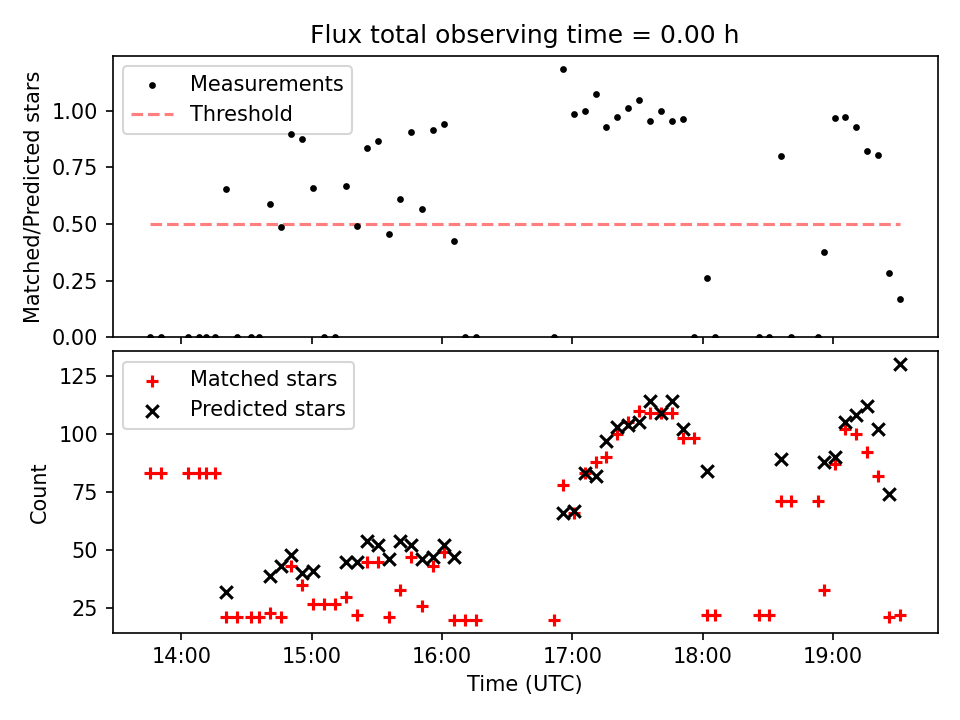 Flux total observing time = 0.00 h

Measurements
Threshold

Matched/Predicted stars

1.00
0.75
0.50
0.25
0.00

Matched stars
Predicted stars

Count

125
100
75
50
25

14:00
15:00
16:00
17:00
18:00
19:00

Time (UTC)